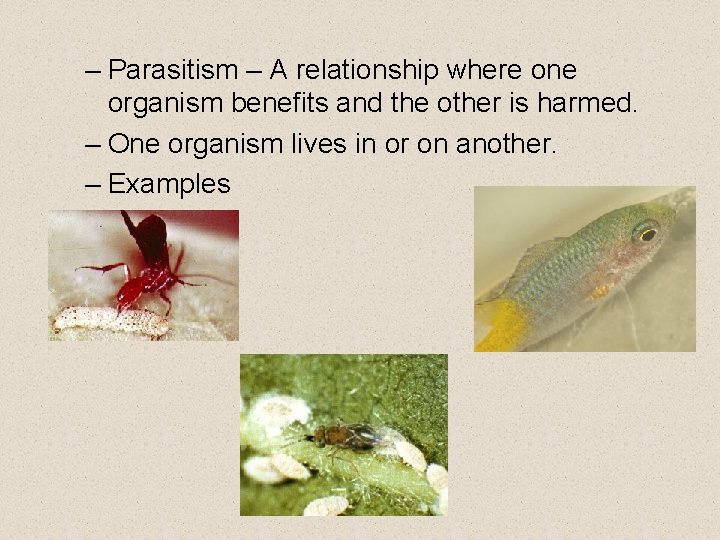 – Parasitism – A relationship where one organism benefits and the other is harmed.

– One organism lives in or on another.

– Examples